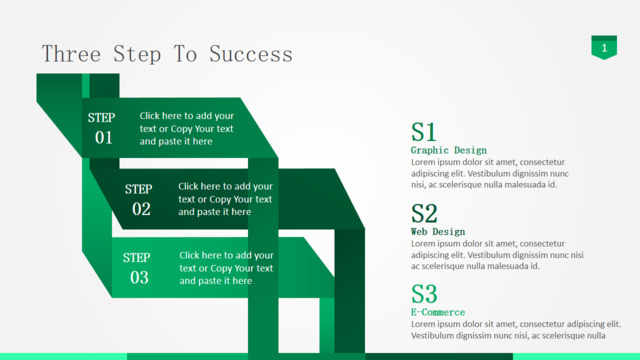 Three Step To Success

1

STEP
01
Click here to add your text or Copy Your text and paste it here

STEP
02
Click here to add your text or Copy Your text and paste it here

STEP
03
Click here to add your text or Copy Your text and paste it here

S1
Graphic Design
Lorem ipsum dolor sit amet, consectetur adipiscing elit. Vestibulum dignissim nunc nisi, ac scelerisque nulla malesuada id.

S2
Web Design
Lorem ipsum dolor sit amet, consectetur adipiscing elit. Vestibulum dignissim nunc nisi ac scelerisque nulla malesuada id.

S3
E-Commerce
Lorem ipsum dolor sit amet, consectetur adipiscing elit. Vestibulum dignissim nunc nisi, ac scelerisque nulla